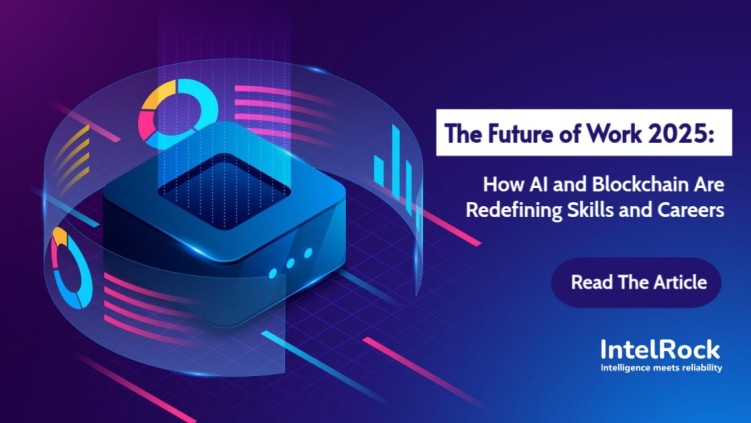 The Future of Work 2025:

How AI and Blockchain Are Redefining Skills and Careers

Read The Article

IntelRock
Intelligence meets reliability